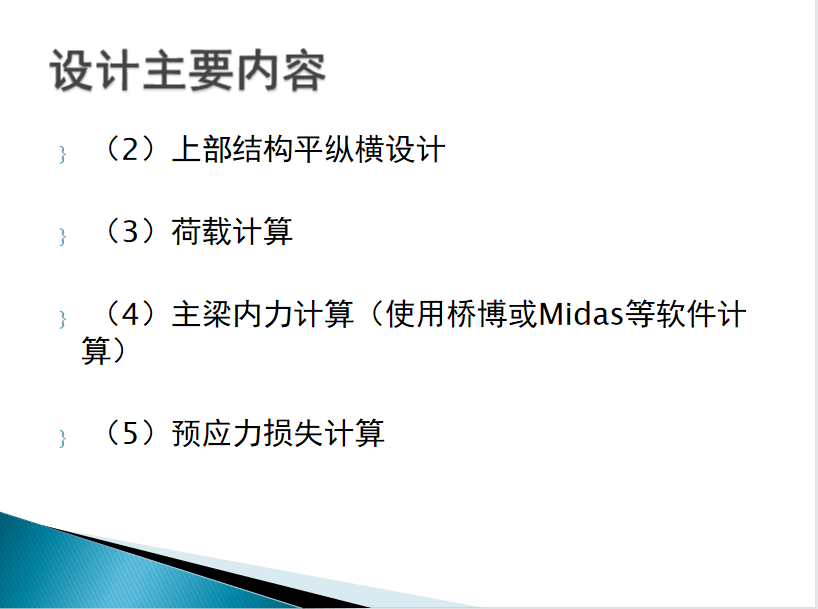 设计主要内容

（2）上部结构平纵横设计

（3）荷载计算

（4）主梁内力计算（使用桥博或Midas等软件计算）

（5）预应力损失计算